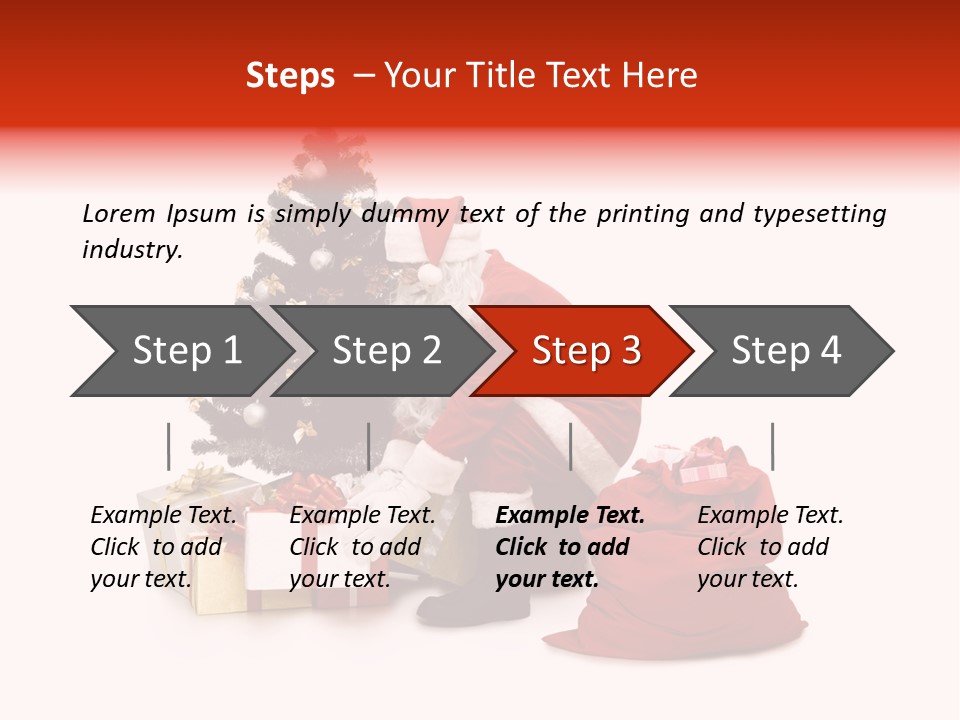 Steps – Your Title Text Here

Lorem Ipsum is simply dummy text of the printing and typesetting industry.

Step 1

Step 2

Step 3

Step 4

Example Text. Click to add your text.

Example Text. Click to add your text.

Example Text. Click to add your text.

Example Text. Click to add your text.